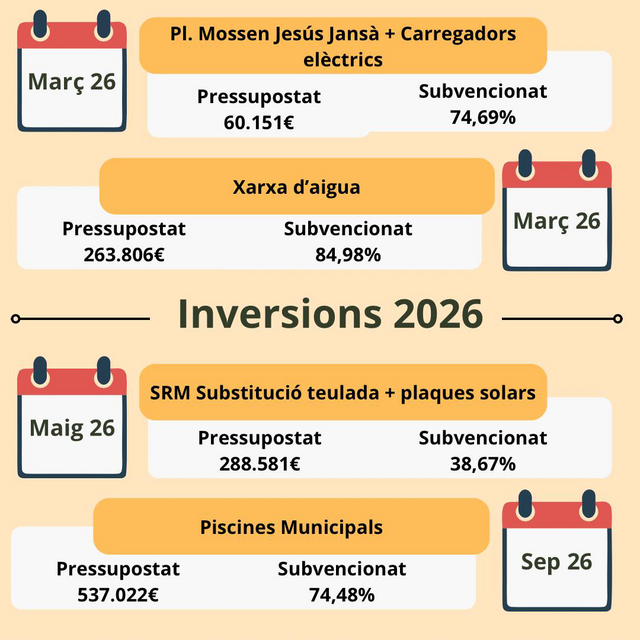 Març 26

Pl. Mossen Jesús Jansà + Carregadors elèctrics

Pressupostat
60.151€

Subvencionat
74,69%

Xarxa d'aigua

Pressupostat
263.806€

Subvencionat
84,98%

Març 26

Inversions 2026

Maig 26

SRM Substitució teulada + plaques solars

Pressupostat
288.581€

Subvencionat
38,67%

Piscines Municipals

Pressupostat
537.022€

Subvencionat
74,48%

Sep 26